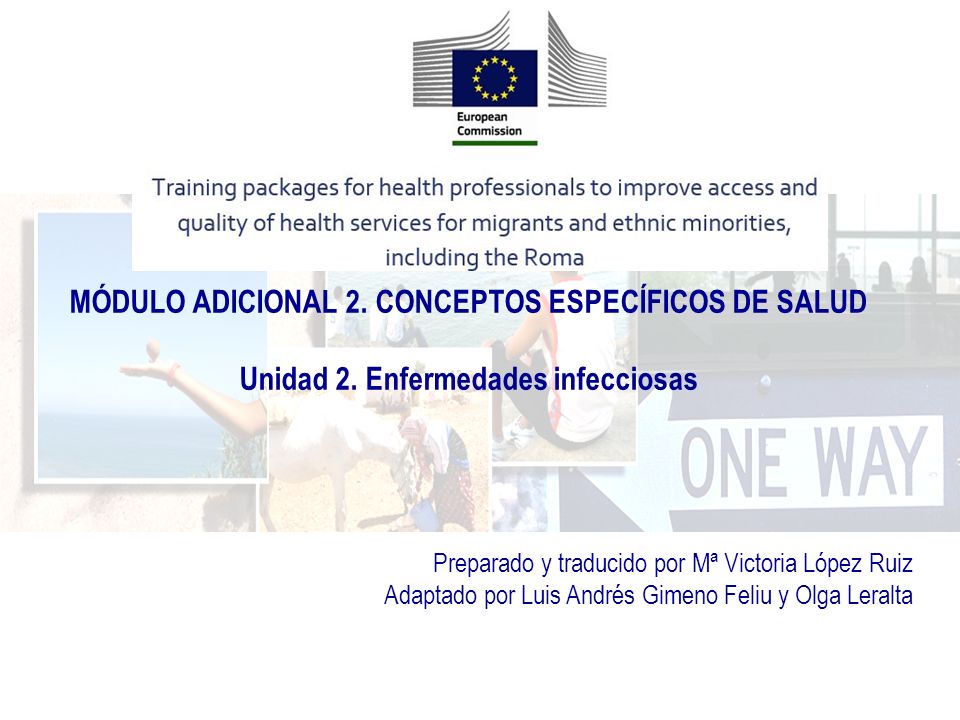 European Commission

Training packages for health professionals to improve access and quality of health services for migrants and ethnic minorities, including the Roma

MÓDULO ADICIONAL 2. CONCEPTOS ESPECÍFICOS DE SALUD

Unidad 2. Enfermedades infecciosas

ONE WAY

Preparado y traducido por Mª Victoria López Ruiz
Adaptado por Luis Andrés Gimeno Feliu y Olga Leralta